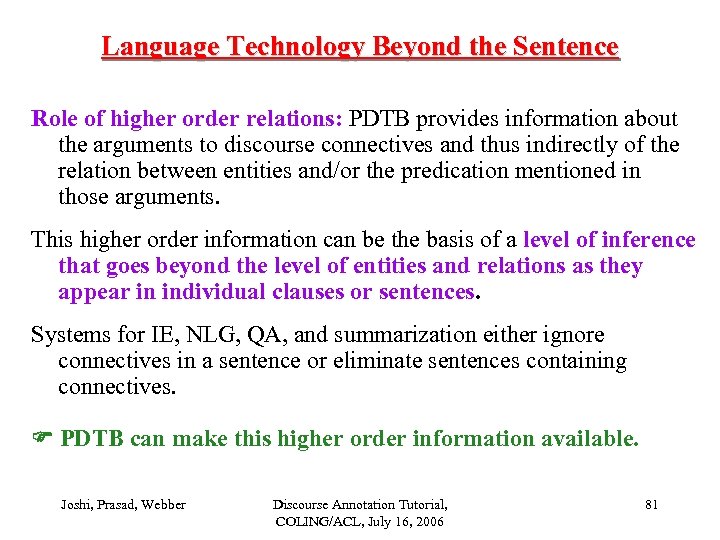 Language Technology Beyond the Sentence

Role of higher order relations: PDTB provides information about the arguments to discourse connectives and thus indirectly of the relation between entities and/or the predication mentioned in those arguments.

This higher order information can be the basis of a level of inference that goes beyond the level of entities and relations as they appear in individual clauses or sentences.

Systems for IE, NLG, QA, and summarization either ignore connectives in a sentence or eliminate sentences containing connectives.

☞ PDTB can make this higher order information available.

Joshi, Prasad, Webber

Discourse Annotation Tutorial, COLING/ACL, July 16, 2006

81